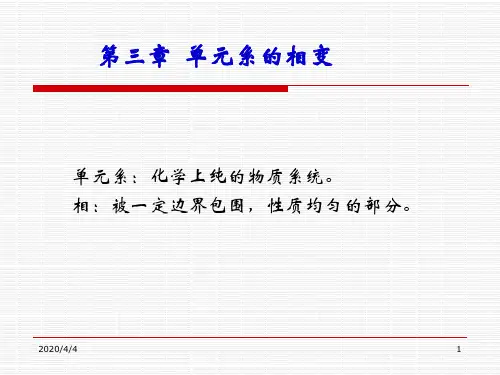 第三章 单元系的相变

单元系：化学上纯的物质系统。
相：被一定边界包围，性质均匀的部分。

2020/4/4

1